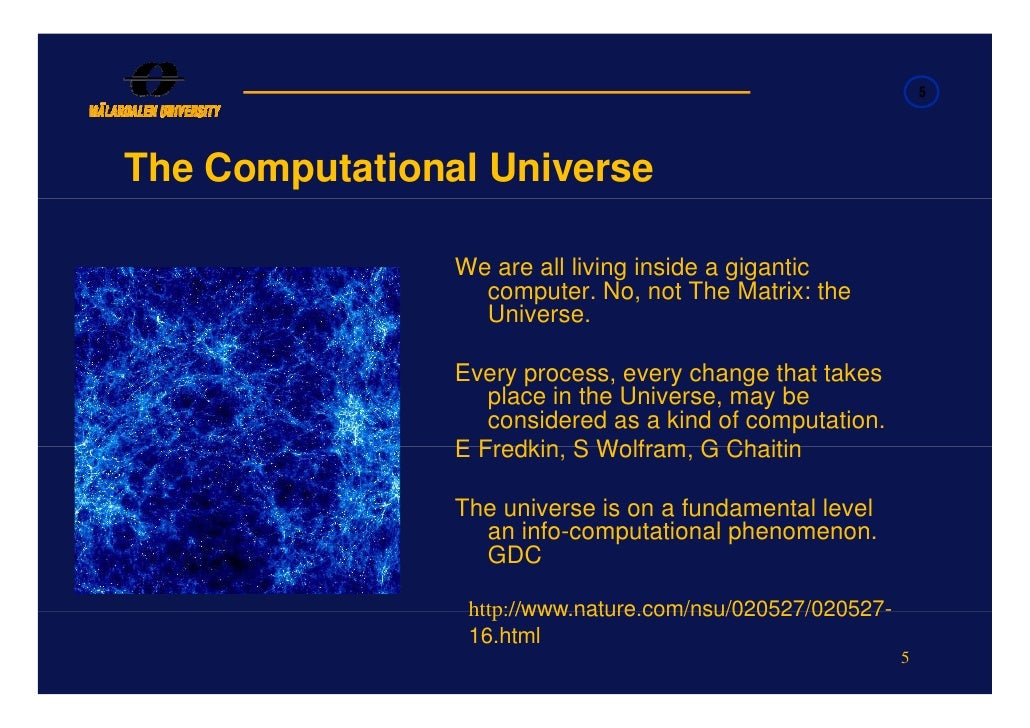 MÄLARDALEN UNIVERSITY

5

The Computational Universe

We are all living inside a gigantic computer. No, not The Matrix: the Universe.

Every process, every change that takes place in the Universe, may be considered as a kind of computation.
E Fredkin, S Wolfram, G Chaitin

The universe is on a fundamental level an info-computational phenomenon. GDC

http://www.nature.com/nsu/020527/020527-16.html

5